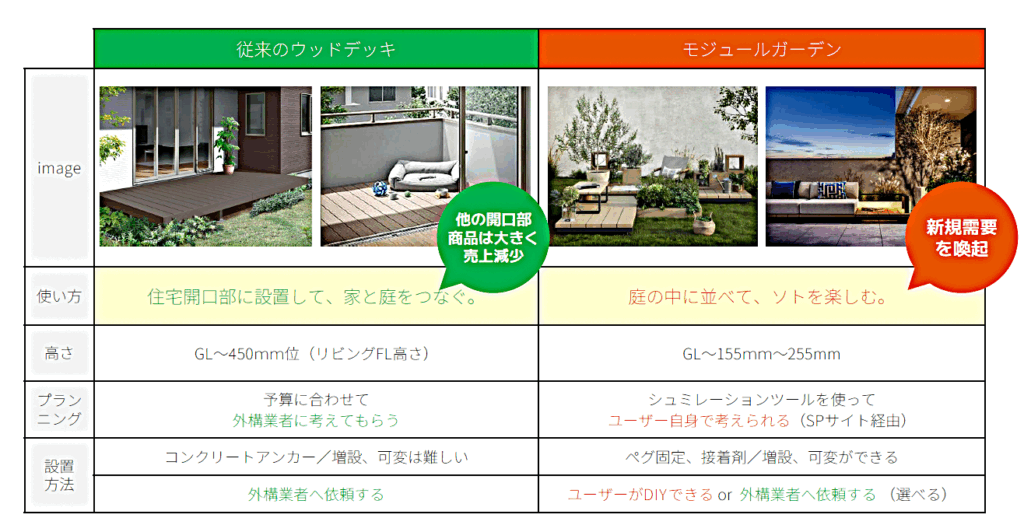 |  | 従来のウッドデッキ | モジュールガーデン |
|---|---|---|
| image | 他の開口部商品は大きく売上減少 | 新規需要を喚起 |
| 使い方 | 住宅開口部に設置して、家と庭をつなぐ。 | 庭の中に並べて、ソトを楽しむ。 |
| 高さ | GL～450mm位（リビングFL高さ） | GL～155mm～255mm |
| プランニング | 予算に合わせて 外構業者に考えてもらう | シュミレーションツールを使って ユーザー自身で考えられる（SPサイト経由） |
| 設置方法 | コンクリートアンカー／増設、可変は難しい | ペグ固定、接着剤／増設、可変ができる |
|  | 外構業者へ依頼する | ユーザーがDIYできる or 外構業者へ依頼する（選べる） |